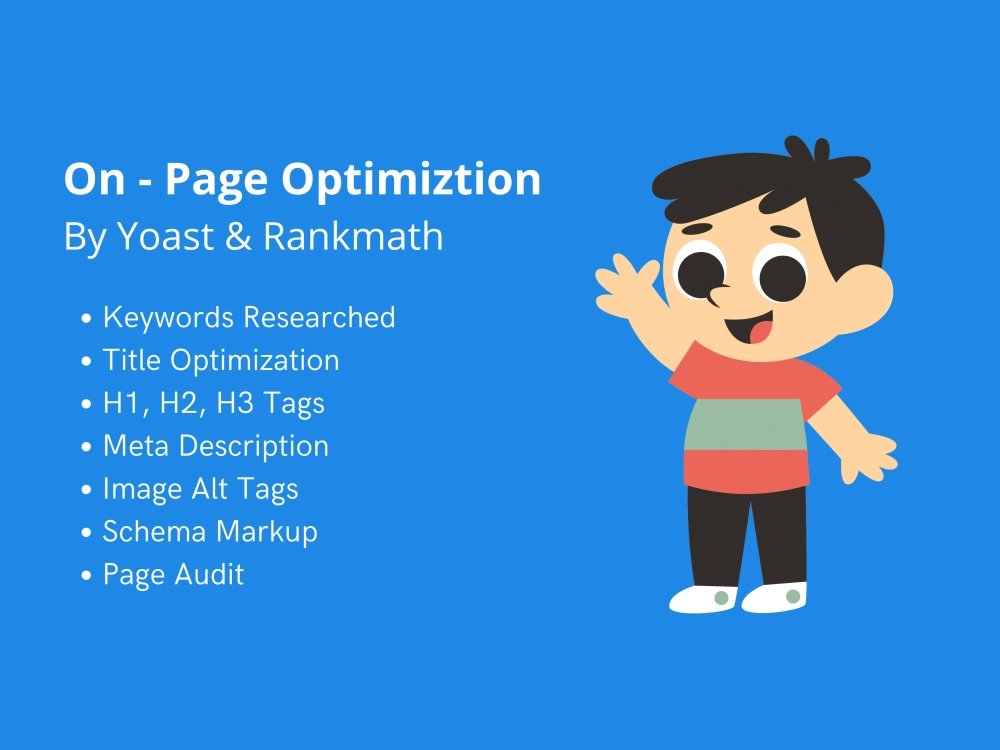 On - Page Optimiztion
By Yoast & Rankmath

• Keywords Researched
• Title Optimization
• H1, H2, H3 Tags
• Meta Description
• Image Alt Tags
• Schema Markup
• Page Audit